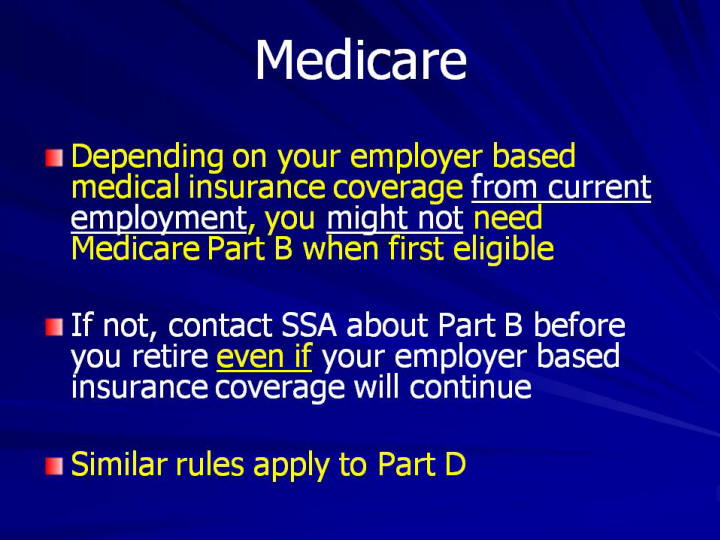 Medicare

Depending on your employer based medical insurance coverage from current employment, you might not need Medicare Part B when first eligible

If not, contact SSA about Part B before you retire even if your employer based insurance coverage will continue

Similar rules apply to Part D